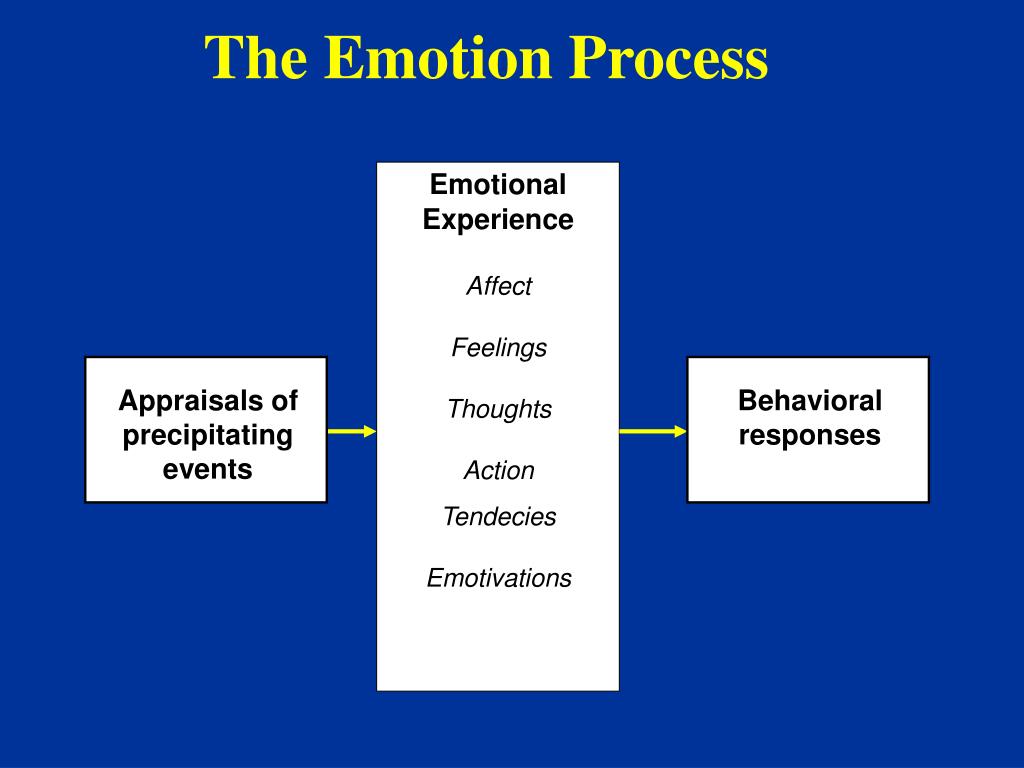 The Emotion Process

Appraisals of precipitating events

Emotional Experience

Affect

Feelings

Thoughts

Action Tendecies

Emotivations

Behavioral responses